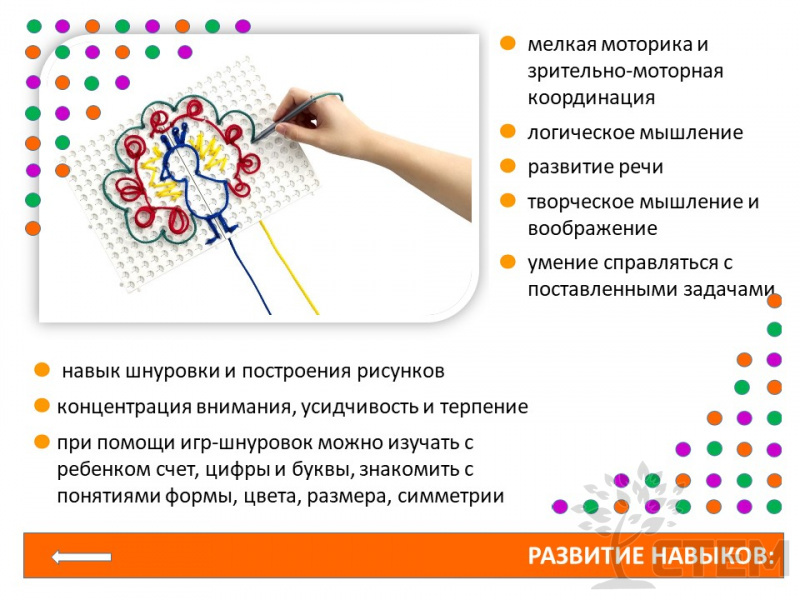 мелкая моторика и зрительно-моторная координация

логическое мышление

развитие речи

творческое мышление и воображение

умение справляться с поставленными задачами

навык шнуровки и построения рисунков

концентрация внимания, усидчивость и терпение

при помощи игр-шнуровок можно изучать с ребенком счет, цифры и буквы, знакомить с понятиями формы, цвета, размера, симметрии

РАЗВИТИЕ НАВЫКОВ:

СТЕМ